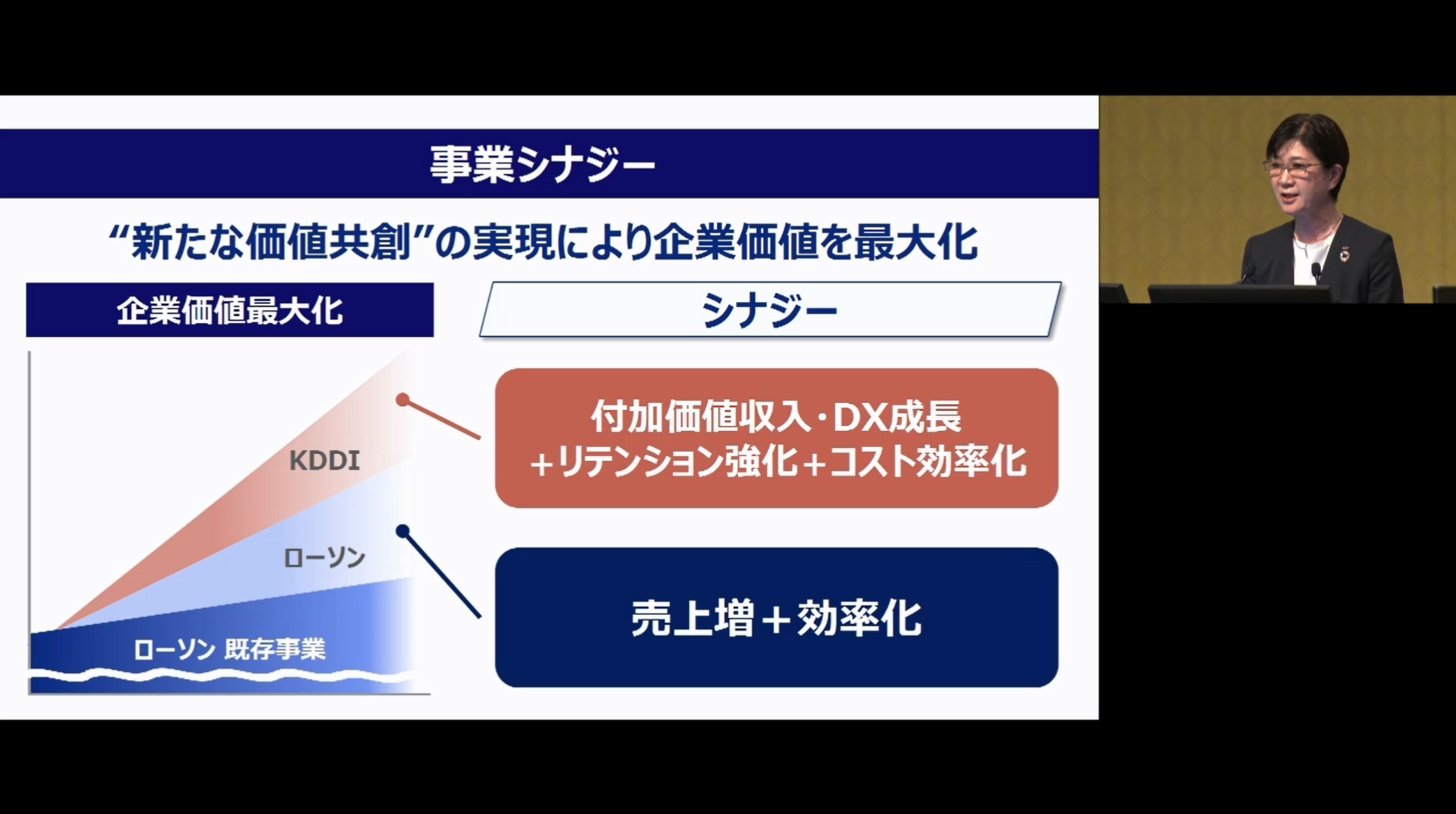 事業シナジー

“新たな価値共創”の実現により企業価値を最大化

企業価値最大化

KDDI

ローソン

ローソン 既存事業

シナジー

付加価値収入・DX成長 +リテンション強化+コスト効率化

売上増+効率化